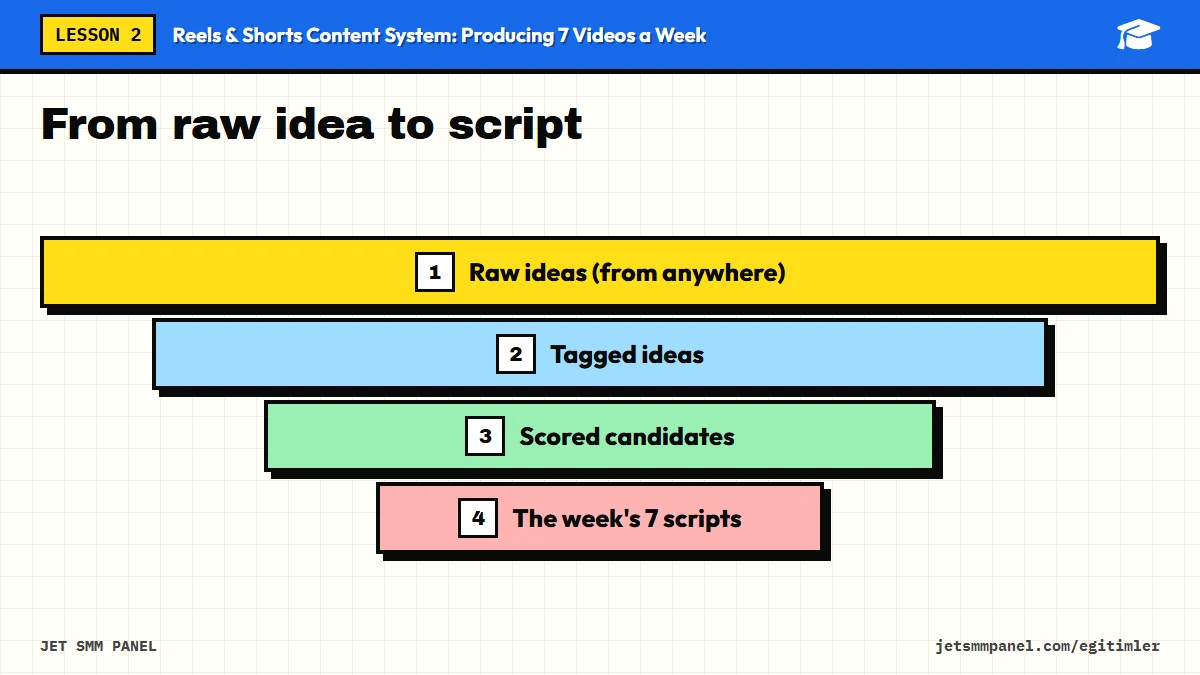 LESSON 2

Reels & Shorts Content System: Producing 7 Videos a Week

From raw idea to script

1 Raw ideas (from anywhere)

2 Tagged ideas

3 Scored candidates

4 The week's 7 scripts

JET SMM PANEL

jetsmmpanel.com/egitimler